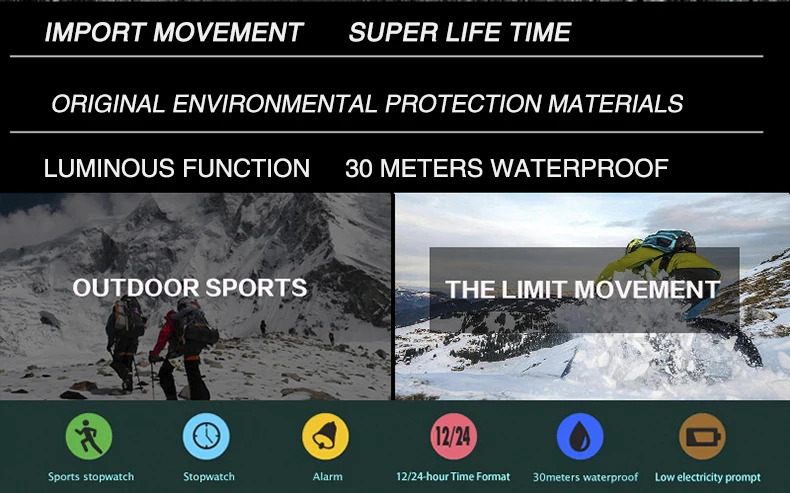 IMPORT MOVEMENT SUPER LIFE TIME

ORIGINAL ENVIRONMENTAL PROTECTION MATERIALS

LUMINOUS FUNCTION 30 METERS WATERPROOF

OUTDOOR SPORTS

THE LIMIT MOVEMENT

Sports stopwatch

Stopwatch

Alarm

12/24

12/24-hour Time Format

30meters waterproof

Low electricity prompt